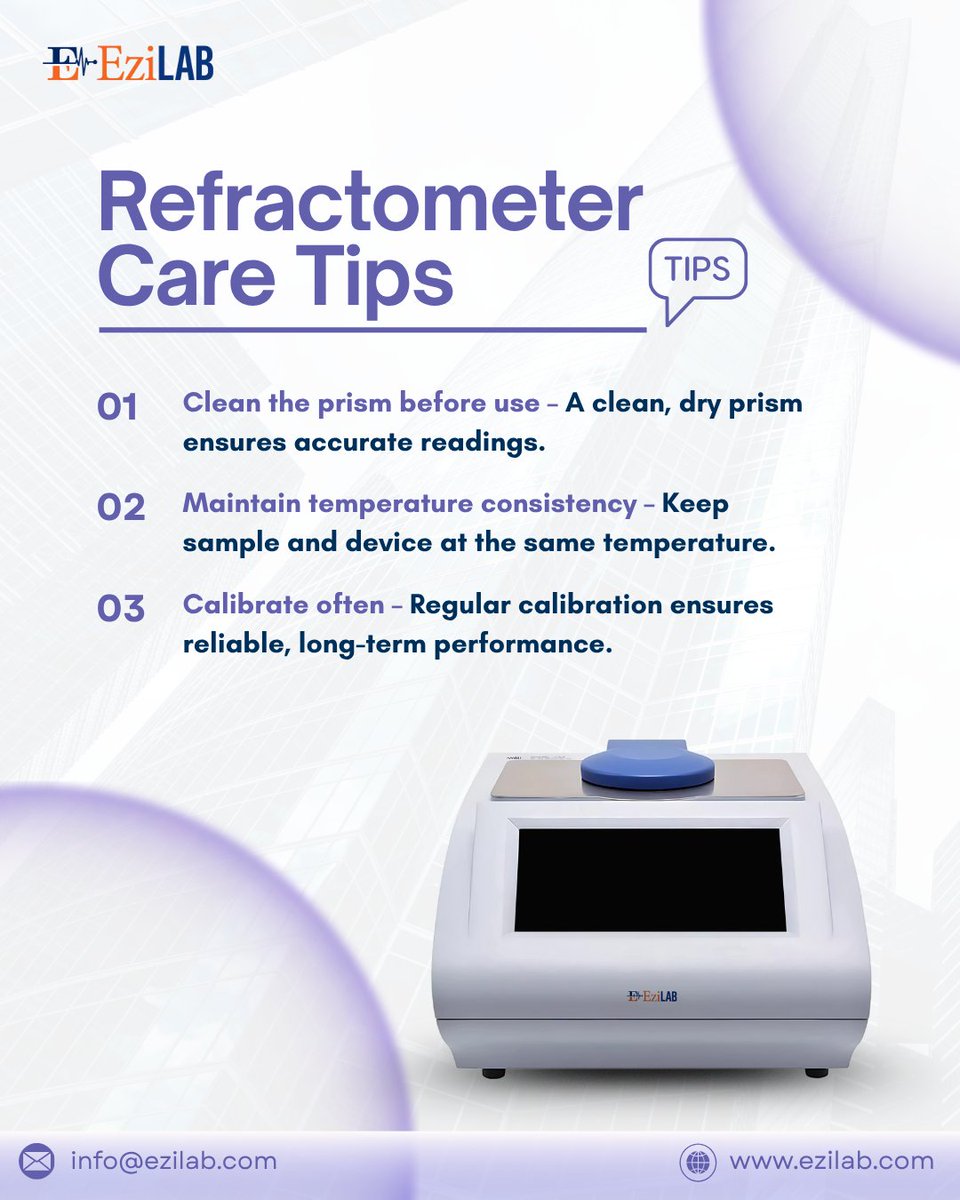 EziLAB

Refractometer Care Tips

TIPS

01 Clean the prism before use – A clean, dry prism ensures accurate readings.

02 Maintain temperature consistency – Keep sample and device at the same temperature.

03 Calibrate often – Regular calibration ensures reliable, long-term performance.

EziLAB

info@ezilab.com

www.ezilab.com